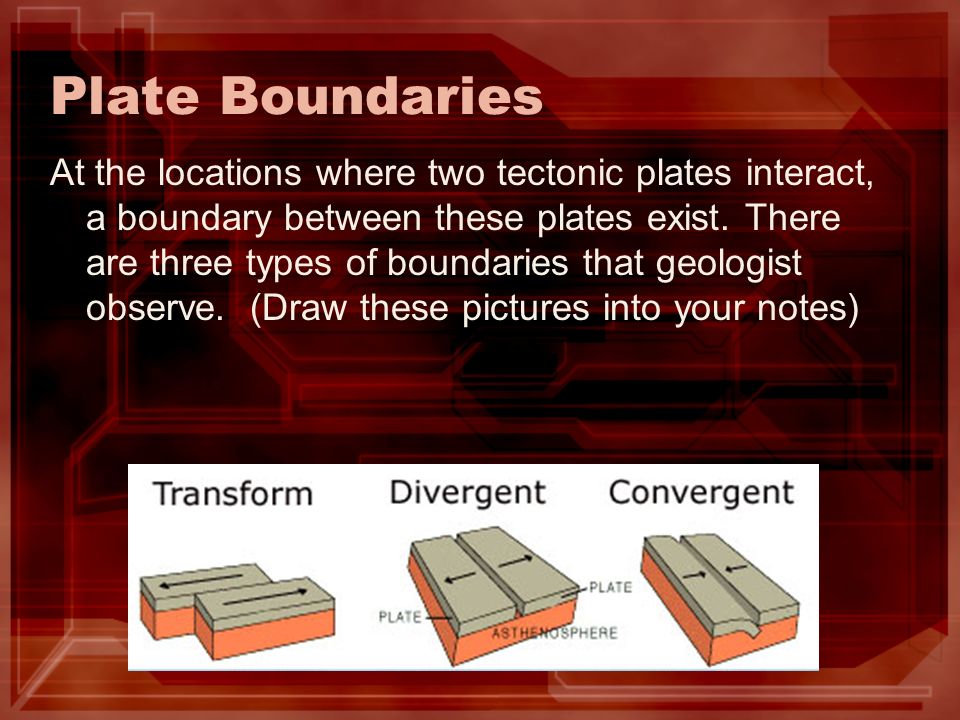 Plate Boundaries

At the locations where two tectonic plates interact, a boundary between these plates exist. There are three types of boundaries that geologist observe. (Draw these pictures into your notes)

Transform Divergent Convergent

PLATE
PLATE
ASTHENOSPHERE